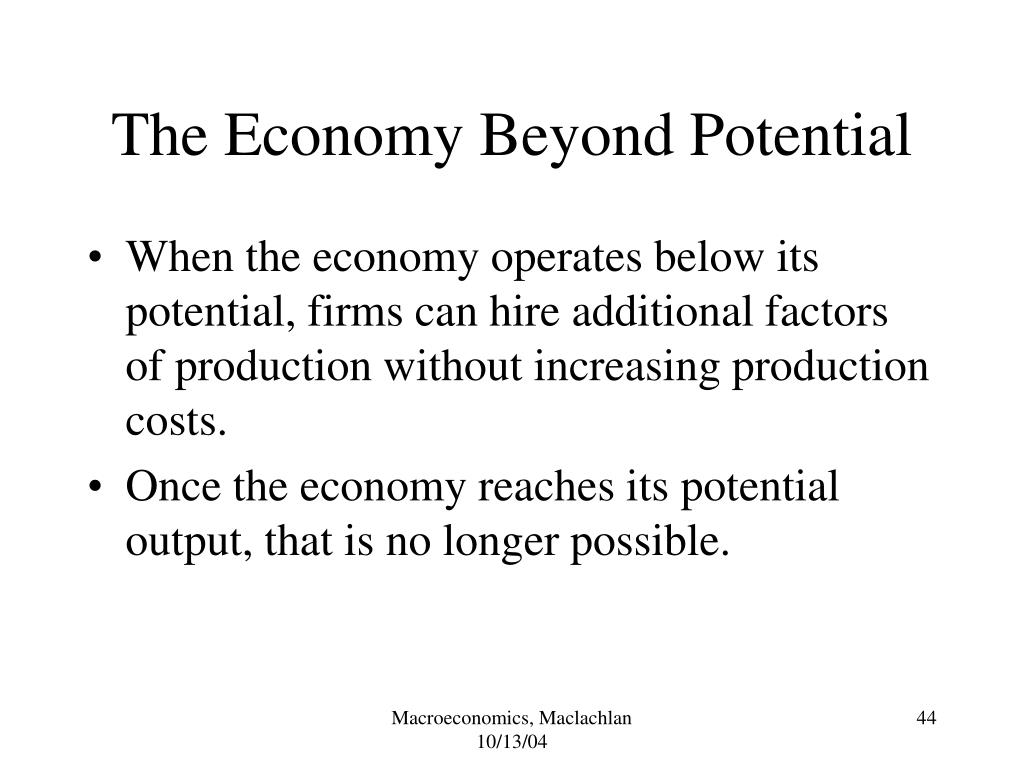 The Economy Beyond Potential

• When the economy operates below its potential, firms can hire additional factors of production without increasing production costs.

• Once the economy reaches its potential output, that is no longer possible.

Macroeconomics, Maclachlan
10/13/04

44